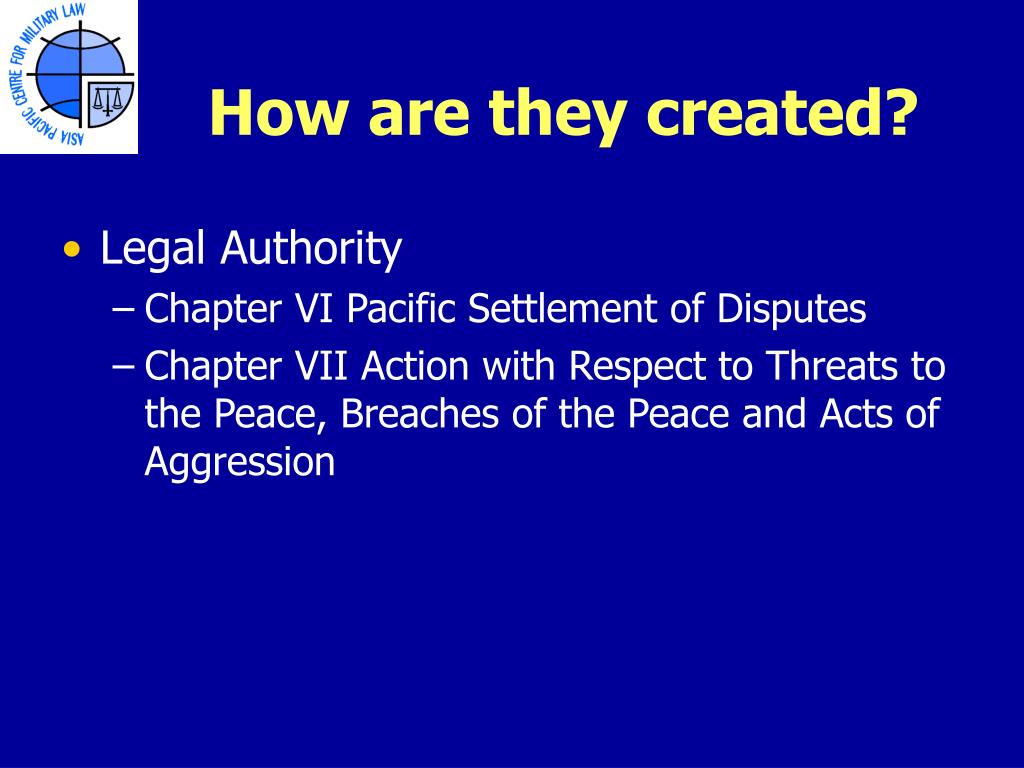 ASIA PACIFIC CENTRE FOR MILITARY LAW

How are they created?

• Legal Authority
– Chapter VI Pacific Settlement of Disputes
– Chapter VII Action with Respect to Threats to the Peace, Breaches of the Peace and Acts of Aggression